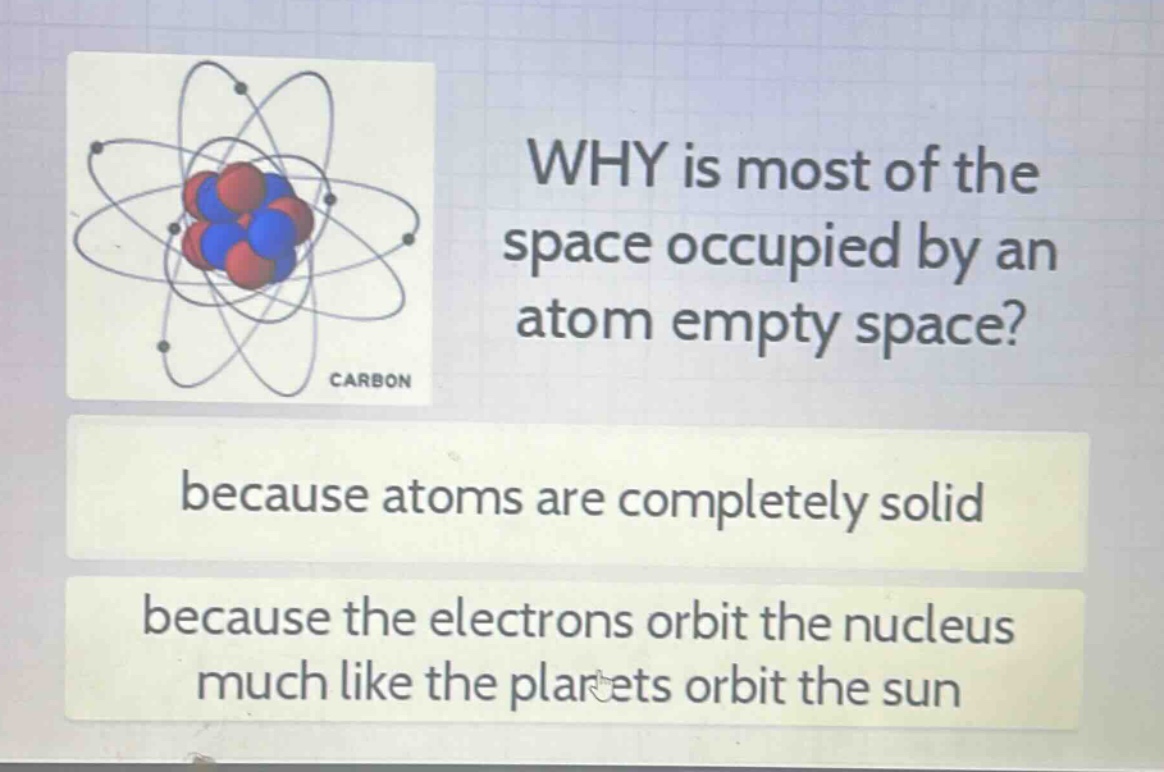 CARBON

WHY is most of the space occupied by an atom empty space?

because atoms are completely solid

because the electrons orbit the nucleus much like the planets orbit the sun